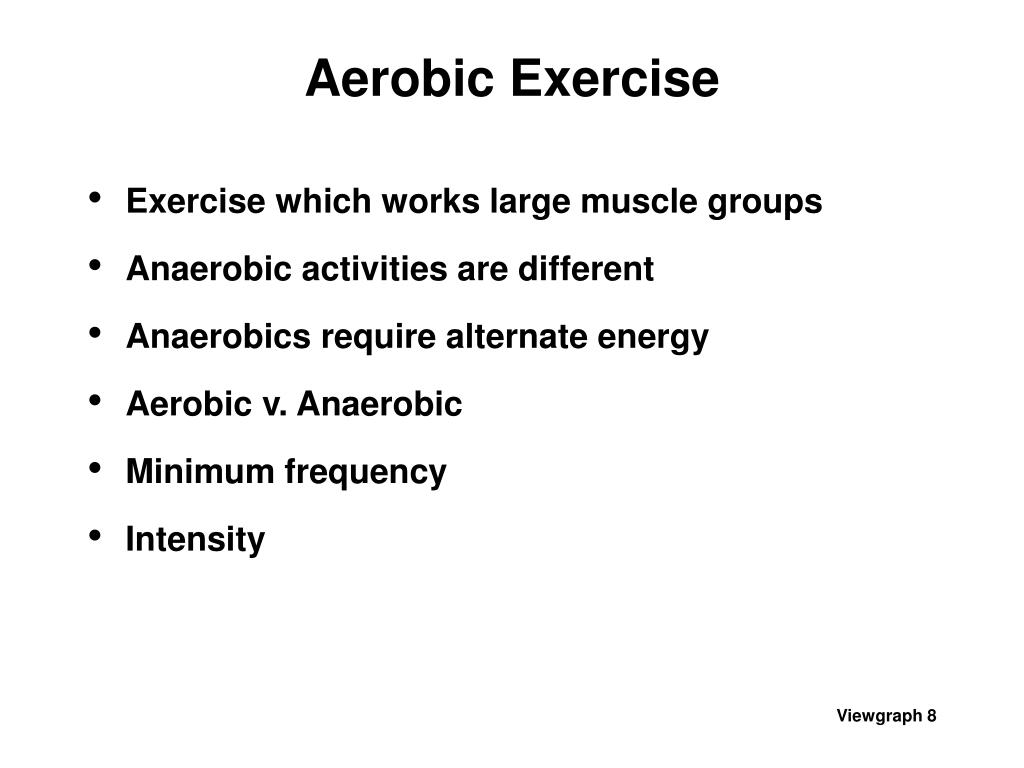 Aerobic Exercise

• Exercise which works large muscle groups
• Anaerobic activities are different
• Anaerobics require alternate energy
• Aerobic v. Anaerobic
• Minimum frequency
• Intensity

Viewgraph 8